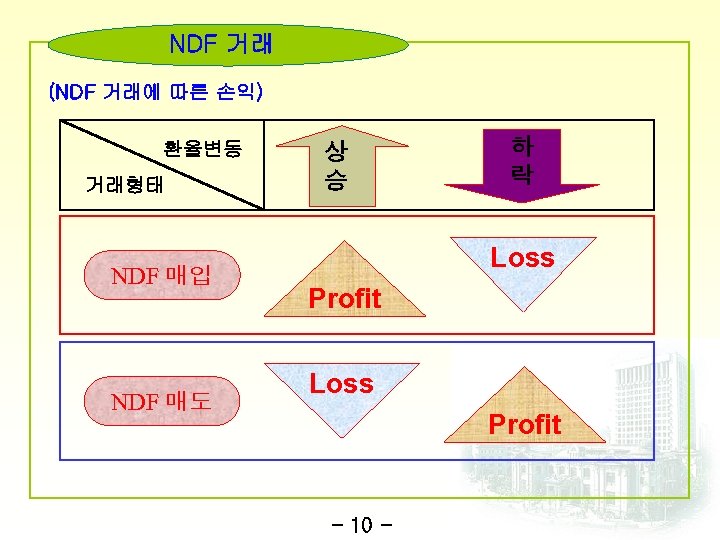 NDF 거래

(NDF 거래에 따른 손익)

| 환율변동 / 거래형태 | 상승 | 하락 |
|---|---|---|
| NDF 매입 | Profit | Loss |
| NDF 매도 | Loss | Profit |

- 10 -